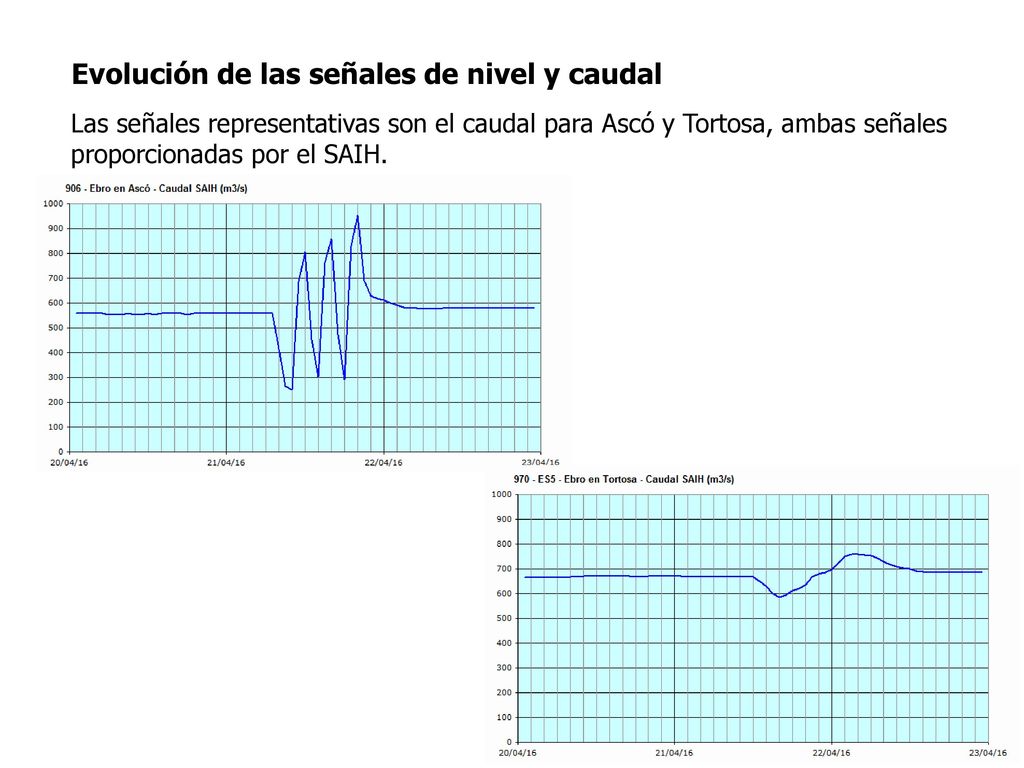 Evolución de las señales de nivel y caudal

Las señales representativas son el caudal para Ascó y Tortosa, ambas señales proporcionadas por el SAIH.

906 - Ebro en Ascó - Caudal SAIH (m3/s)

1000
900
800
700
600
500
400
300
200
100
0

20/04/16 21/04/16 22/04/16 23/04/16

970 - ES5 - Ebro en Tortosa - Caudal SAIH (m3/s)

1000
900
800
700
600
500
400
300
200
100
0

20/04/16 21/04/16 22/04/16 23/04/16